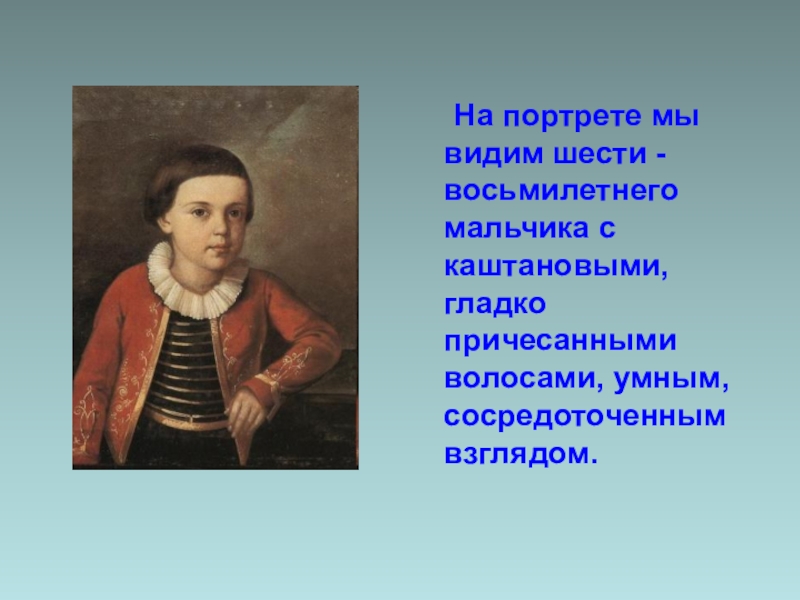 На портрете мы видим шести - восьмилетнего мальчика с каштановыми, гладко причесанными волосами, умным, сосредоточенным взглядом.